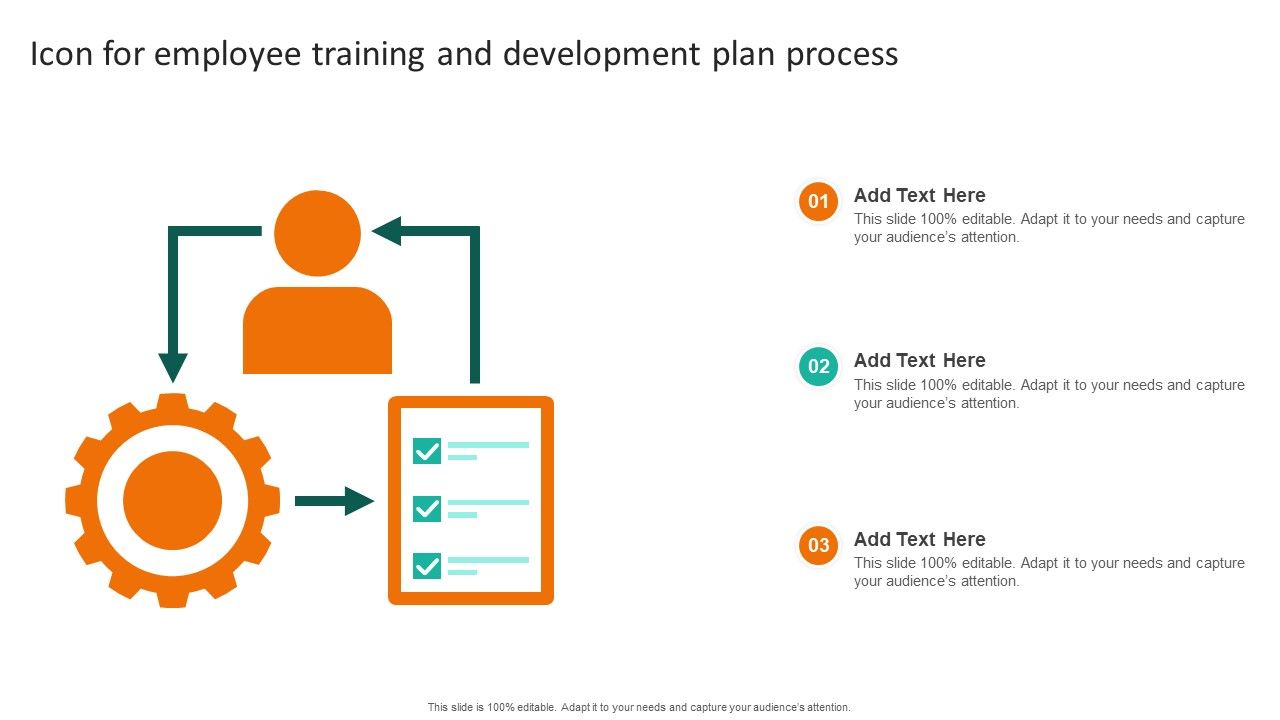 Icon for employee training and development plan process

01

Add Text Here

This slide 100% editable. Adapt it to your needs and capture your audience's attention.

02

Add Text Here

This slide 100% editable. Adapt it to your needs and capture your audience's attention.

03

Add Text Here

This slide 100% editable. Adapt it to your needs and capture your audience's attention.

This slide is 100% editable. Adapt it to your needs and capture your audience's attention.